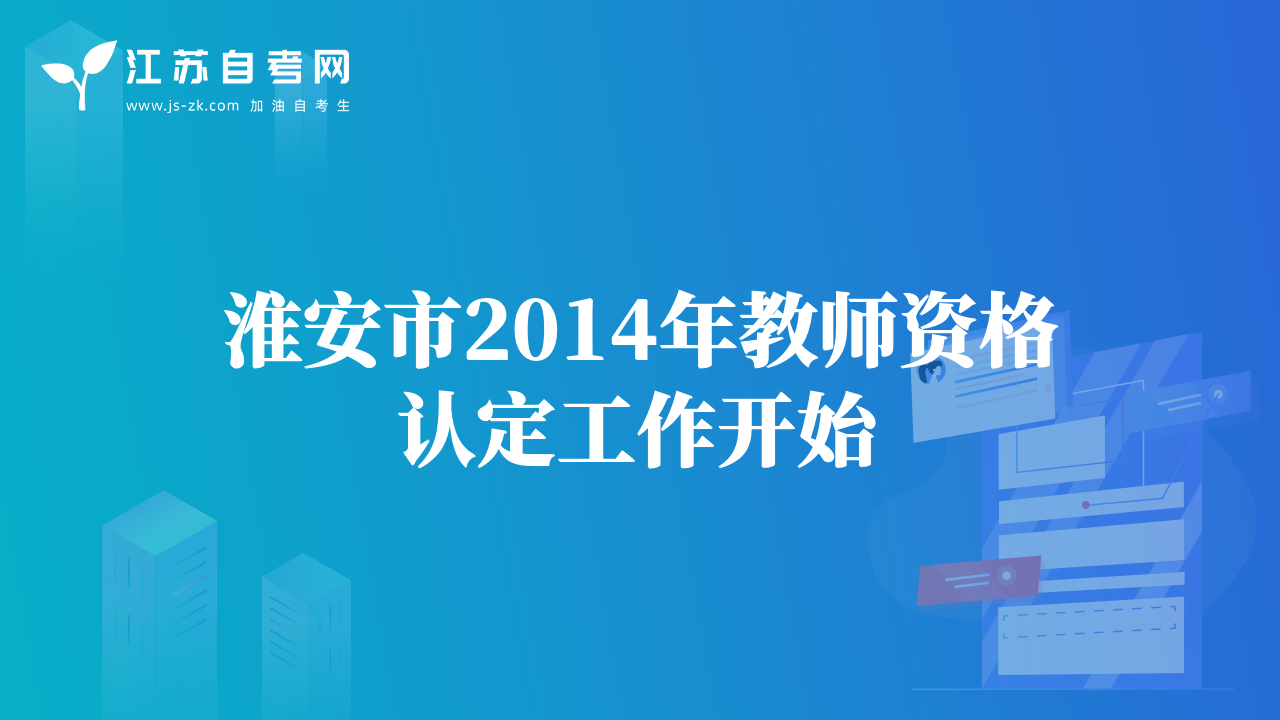 江苏自考网
www.js-zk.com 加油自考生

淮安市2014年教师资格认定工作开始